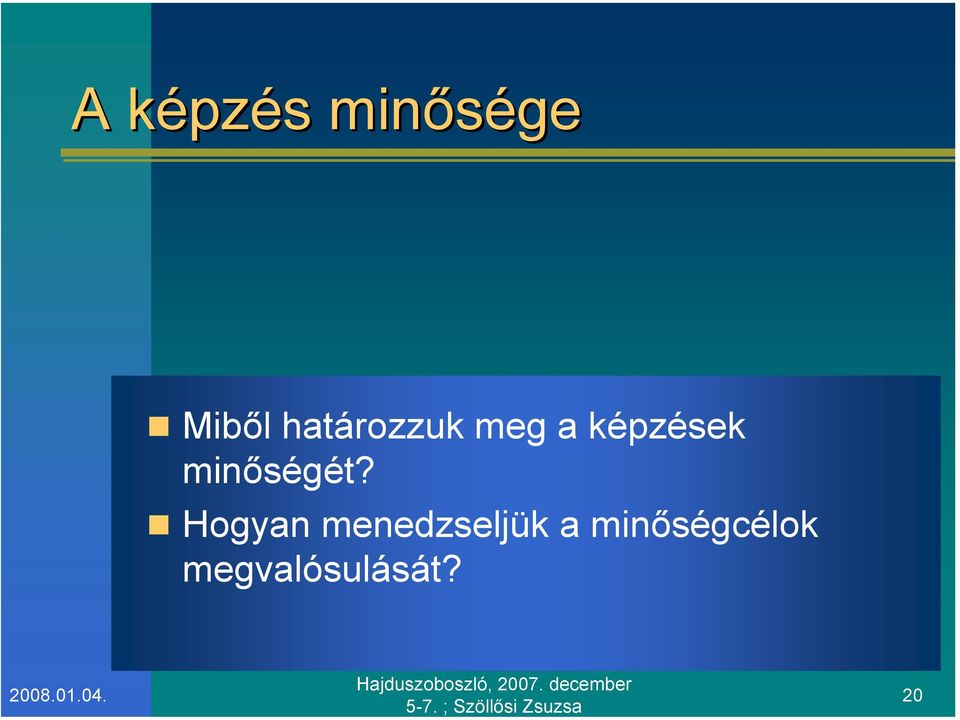 A képzés minősége

Miből határozzuk meg a képzések minőségét?

Hogyan menedzseljük a minőségcélok megvalósulását?

2008.01.04.

Hajduszoboszló, 2007. december 5-7. ; Szöllősi Zsuzsa

20